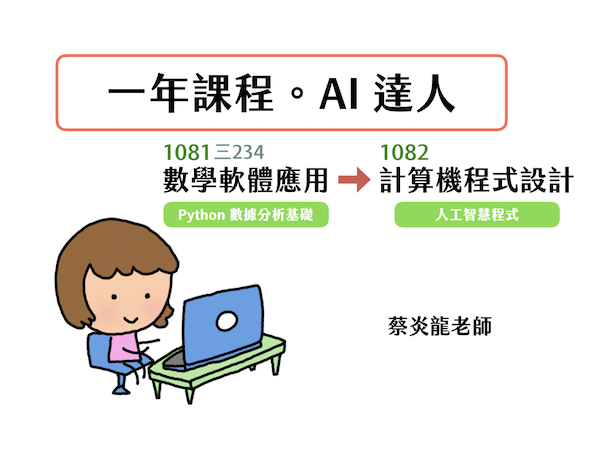 一年課程。AI 達人

1081 三234
數學軟體應用
Python 數據分析基礎

1082
計算機程式設計
人工智慧程式

蔡炎龍老師